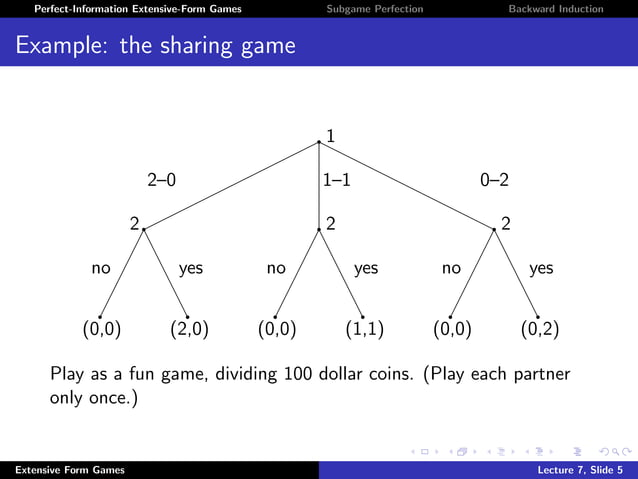 Perfect-Information Extensive-Form Games Subgame Perfection Backward Induction

Example: the sharing game

1

2–0 1–1 0–2

2 2 2

no yes no yes no yes

(0,0) (2,0) (0,0) (1,1) (0,0) (0,2)

Play as a fun game, dividing 100 dollar coins. (Play each partner only once.)

Extensive Form Games Lecture 7, Slide 5